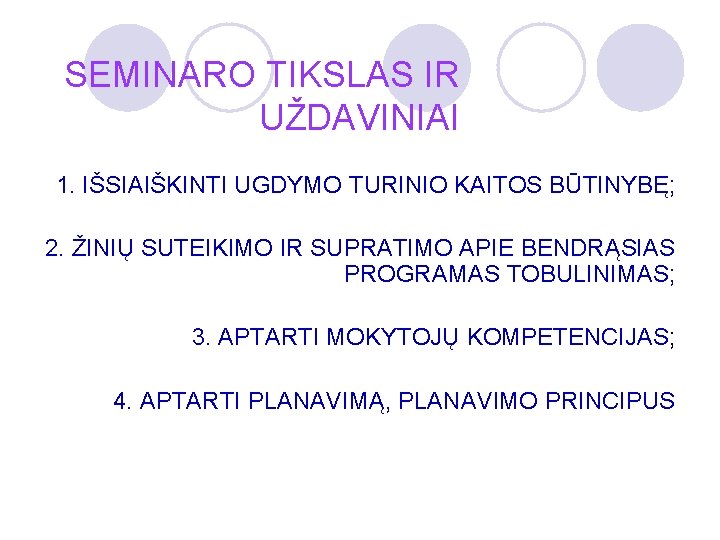 SEMINARO TIKSLAS IR UŽDAVINIAI

1. IŠSIAIŠKINTI UGDYMO TURINIO KAITOS BŪTINYBĘ;

2. ŽINIŲ SUTEIKIMO IR SUPRATIMO APIE BENDRĄSIAS PROGRAMAS TOBULINIMAS;

3. APTARTI MOKYTOJŲ KOMPETENCIJAS;

4. APTARTI PLANAVIMĄ, PLANAVIMO PRINCIPUS